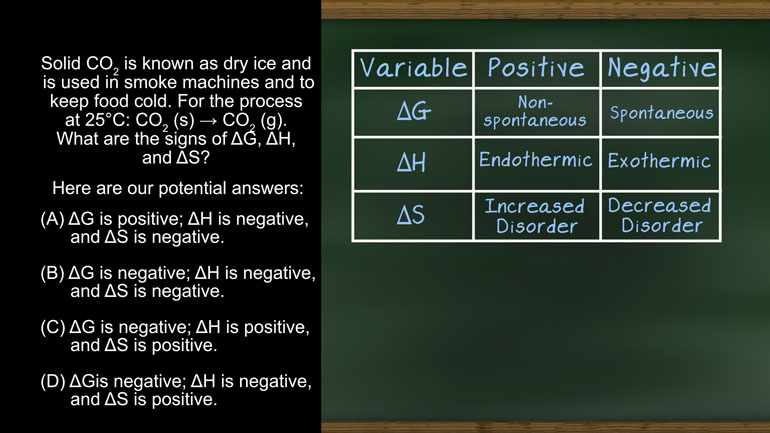 Solid $CO_2$ is known as dry ice and is used in smoke machines and to keep food cold. For the process at 25°C: $CO_2$ (s) → $CO_2$ (g). What are the signs of ΔG, ΔH, and ΔS?

Here are our potential answers:

(A) ΔG is positive; ΔH is negative, and ΔS is negative.

(B) ΔG is negative; ΔH is negative, and ΔS is negative.

(C) ΔG is negative; ΔH is positive, and ΔS is positive.

(D) ΔGis negative; ΔH is negative, and ΔS is positive.

| Variable | Positive | Negative |
|---|---|---|
| ΔG | Non-spontaneous | Spontaneous |
| ΔH | Endothermic | Exothermic |
| ΔS | Increased Disorder | Decreased Disorder |